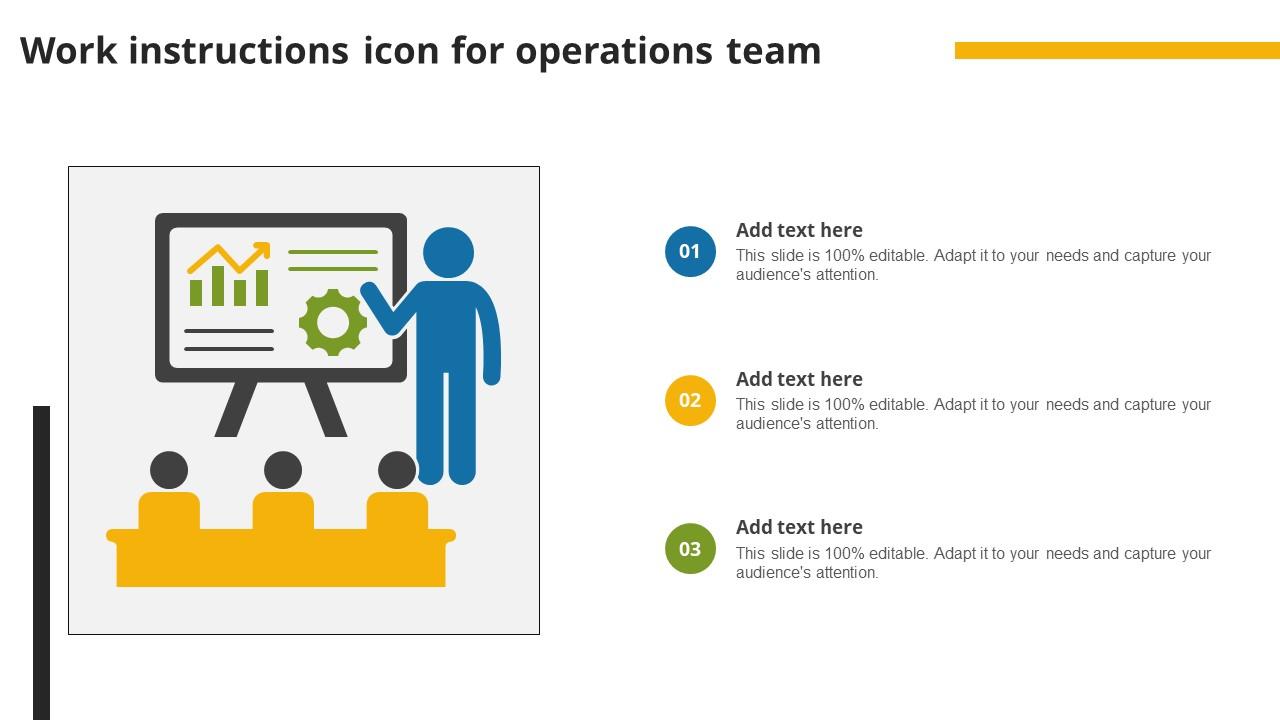 Work instructions icon for operations team

01
Add text here
This slide is 100% editable. Adapt it to your needs and capture your audience's attention.

02
Add text here
This slide is 100% editable. Adapt it to your needs and capture your audience's attention.

03
Add text here
This slide is 100% editable. Adapt it to your needs and capture your audience's attention.